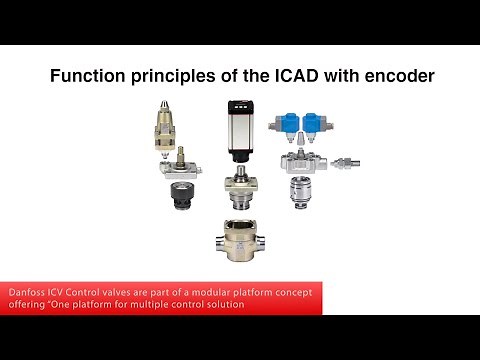 Function principles of the ICAD with encoder

Danfoss ICV Control valves are part of a modular platform concept offering "One platform for multiple control solution